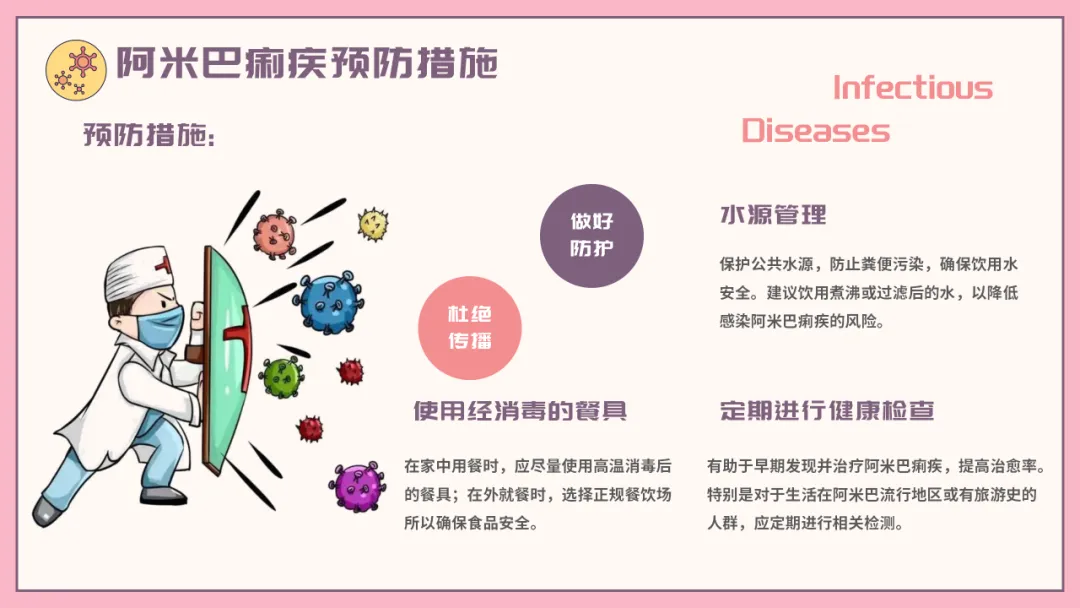 阿米巴痢疾预防措施

Infectious Diseases

预防措施:

做好防护

杜绝传播

水源管理

保护公共水源，防止粪便污染，确保饮用水安全。建议饮用煮沸或过滤后的水，以降低感染阿米巴痢疾的风险。

使用经消毒的餐具

在家中用餐时，应尽量使用高温消毒后的餐具；在外就餐时，选择正规餐饮场所以确保食品安全。

定期进行健康检查

有助于早期发现并治疗阿米巴痢疾，提高治愈率。特别是对于生活在阿米巴流行地区或有旅游史的人群，应定期进行相关检测。